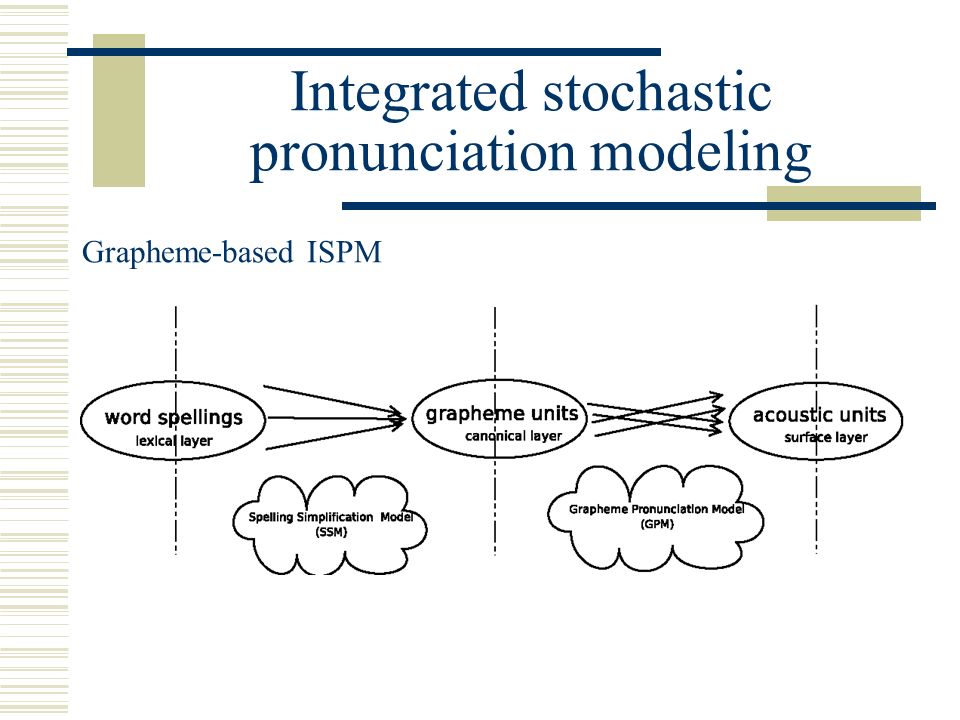 Integrated stochastic pronunciation modeling

Grapheme-based ISPM

word spellings
lexical layer

grapheme units
canonical layer

acoustic units
surface layer

Spelling Simplification Model
(SSM)

Grapheme Pronunciation Model
(GPM)